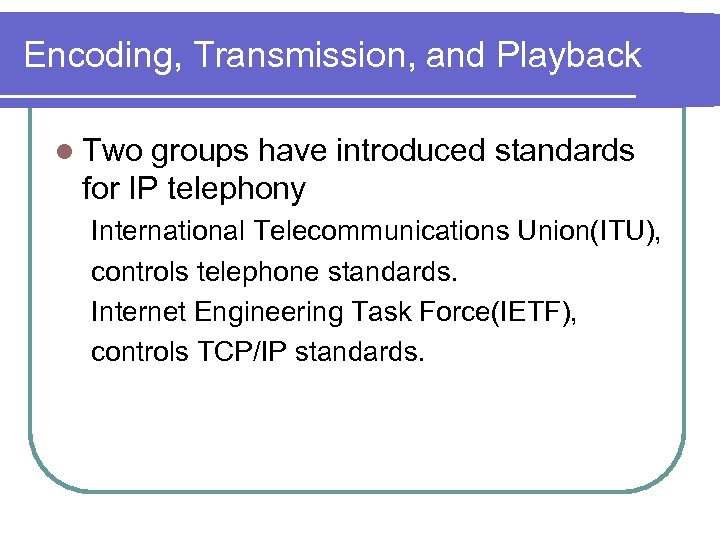 Encoding, Transmission, and Playback

Two groups have introduced standards for IP telephony

International Telecommunications Union(ITU), controls telephone standards.

Internet Engineering Task Force(IETF), controls TCP/IP standards.